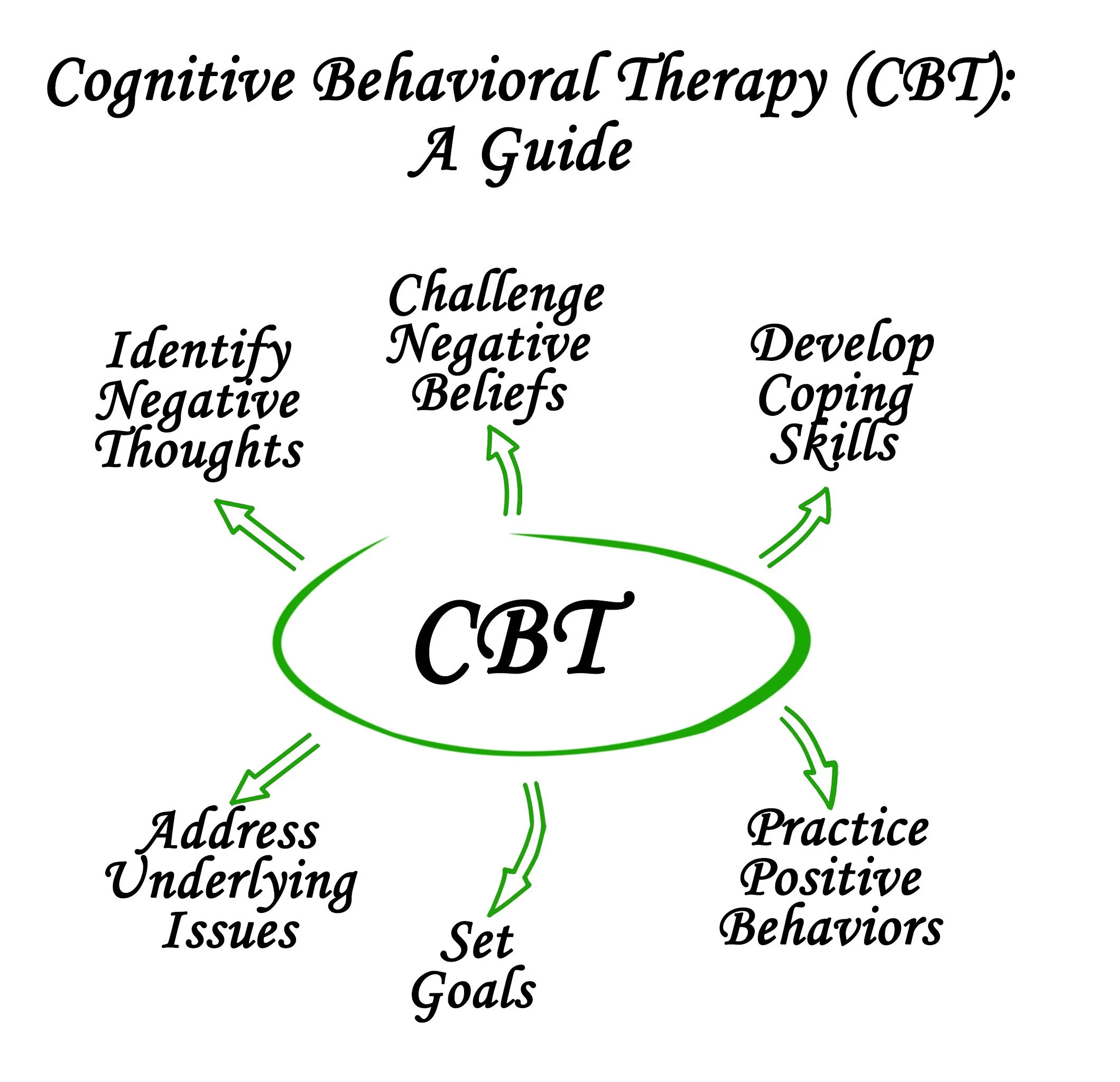 Cognitive Behavioral Therapy (CBT): A Guide

Identify Negative Thoughts

Challenge Negative Beliefs

Develop Coping Skills

CBT

Address Underlying Issues

Set Goals

Practice Positive Behaviors